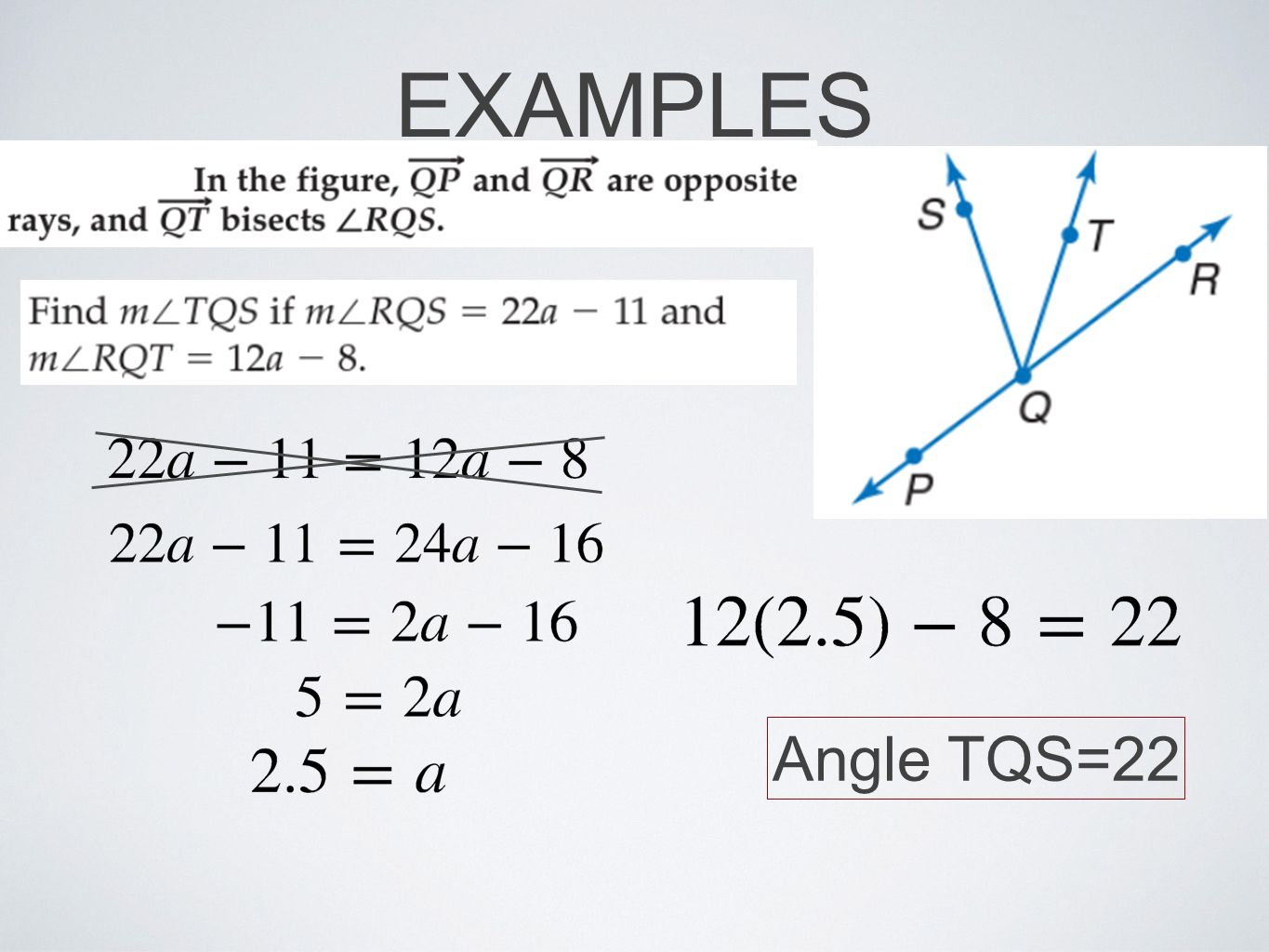 EXAMPLES

In the figure, $\overrightarrow{QP}$ and $\overrightarrow{QR}$ are opposite rays, and $\overrightarrow{QT}$ bisects $\angle RQS$.

Find $m\angle TQS$ if $m\angle RQS = 22a - 11$ and $m\angle RQT = 12a - 8$.

S
T
R
Q
P

$22a - 11 = 12a - 8$

$22a - 11 = 24a - 16$

$-11 = 2a - 16$

$5 = 2a$

$2.5 = a$

$12(2.5) - 8 = 22$

Angle TQS=22